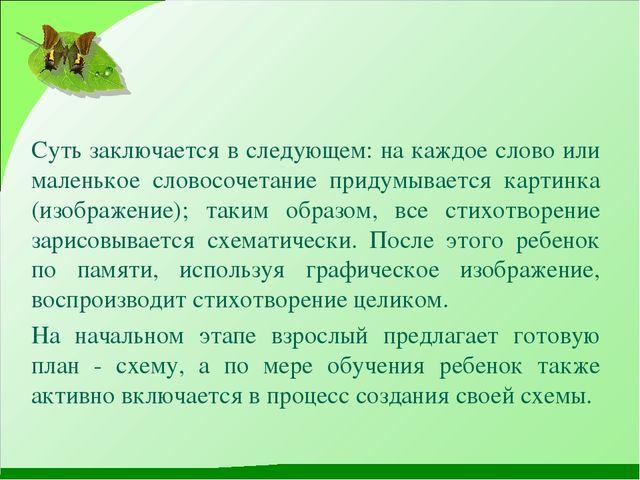 Суть заключается в следующем: на каждое слово или маленькое словосочетание придумывается картинка (изображение); таким образом, все стихотворение зарисовывается схематически. После этого ребенок по памяти, используя графическое изображение, воспроизводит стихотворение целиком.

На начальном этапе взрослый предлагает готовую план - схему, а по мере обучения ребенок также активно включается в процесс создания своей схемы.